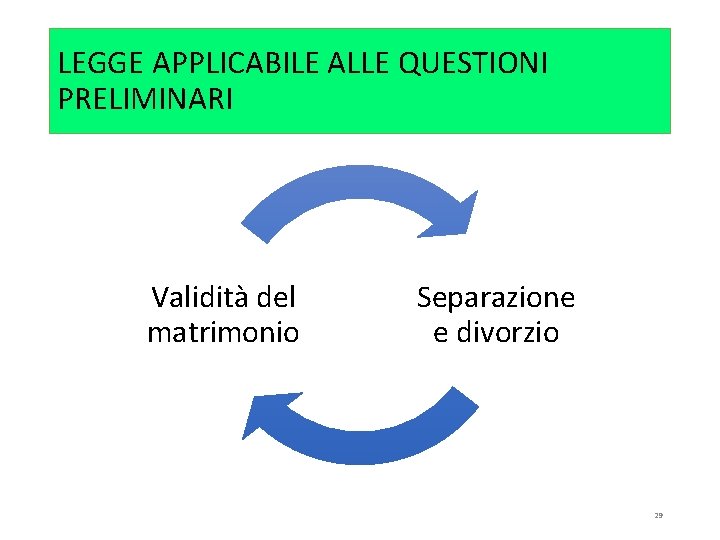 LEGGE APPLICABILE ALLE QUESTIONI PRELIMINARI

Validità del matrimonio

Separazione e divorzio

29